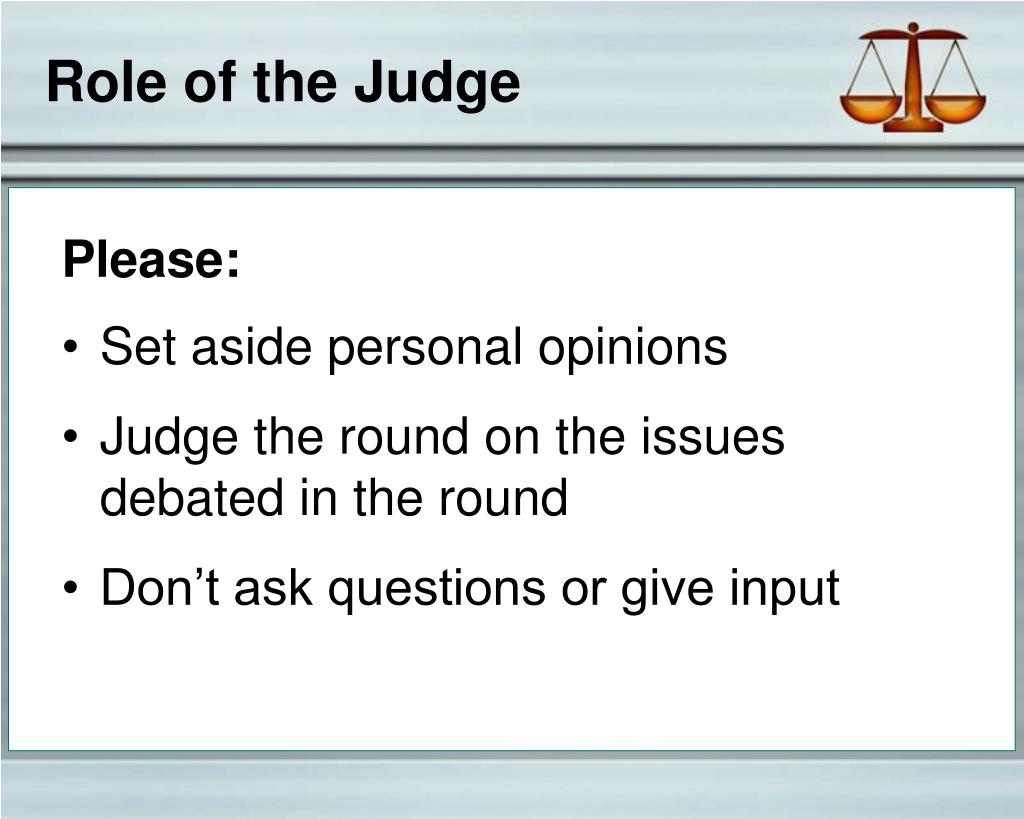 Role of the Judge

Please:

• Set aside personal opinions
• Judge the round on the issues debated in the round
• Don’t ask questions or give input